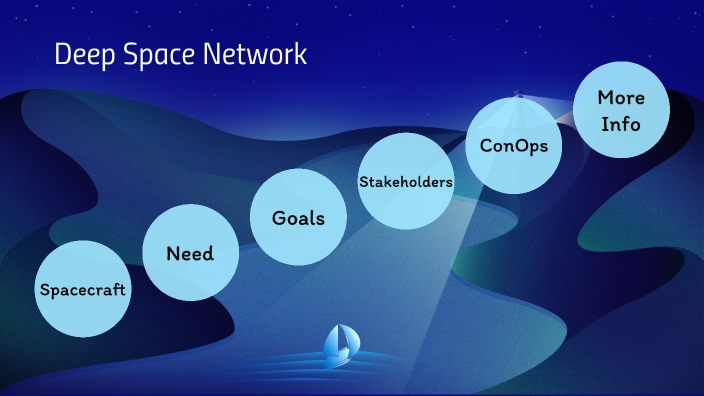 Deep Space Network

Spacecraft

Need

Goals

Stakeholders

ConOps

More Info